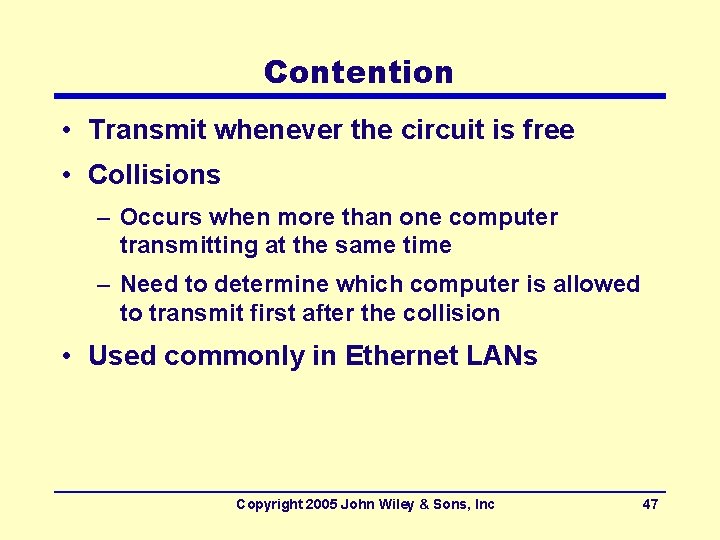 Contention

• Transmit whenever the circuit is free

• Collisions

– Occurs when more than one computer transmitting at the same time

– Need to determine which computer is allowed to transmit first after the collision

• Used commonly in Ethernet LANs

Copyright 2005 John Wiley & Sons, Inc

47